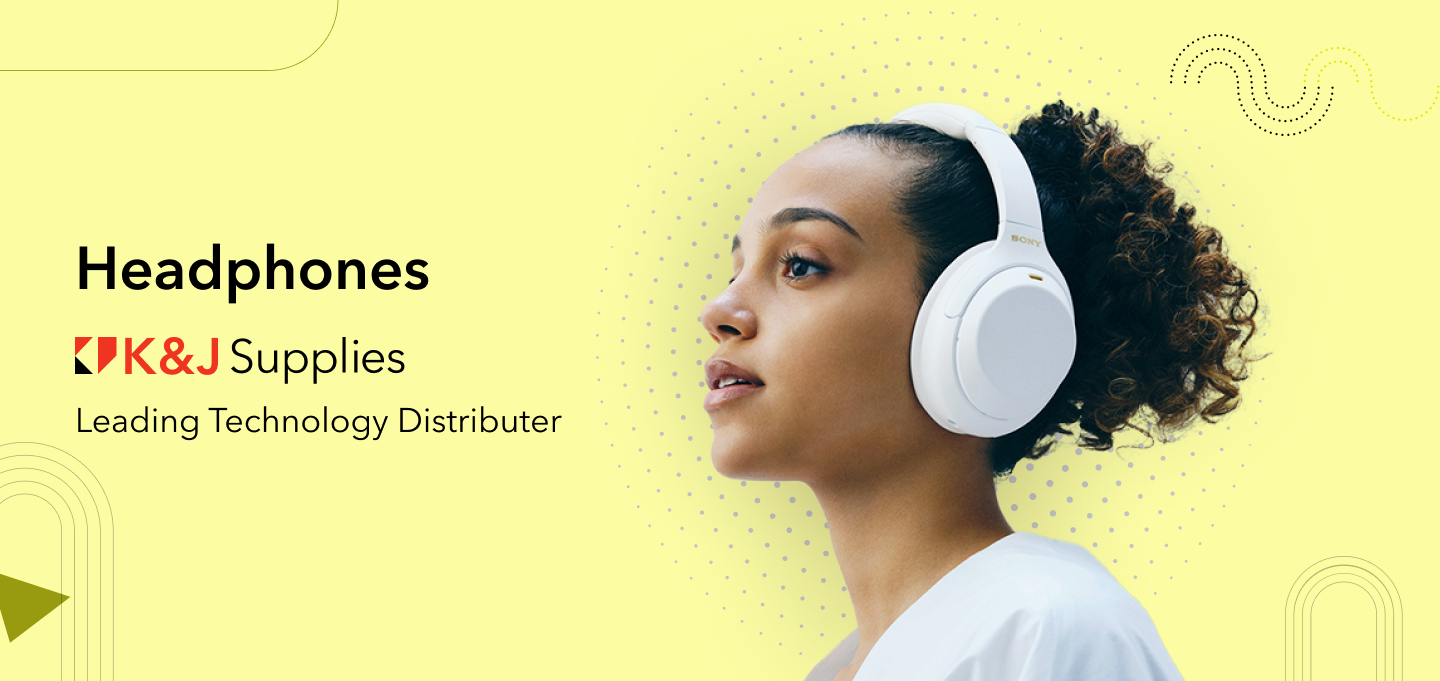 Headphones

K&J Supplies

Leading Technology Distributer

SONY